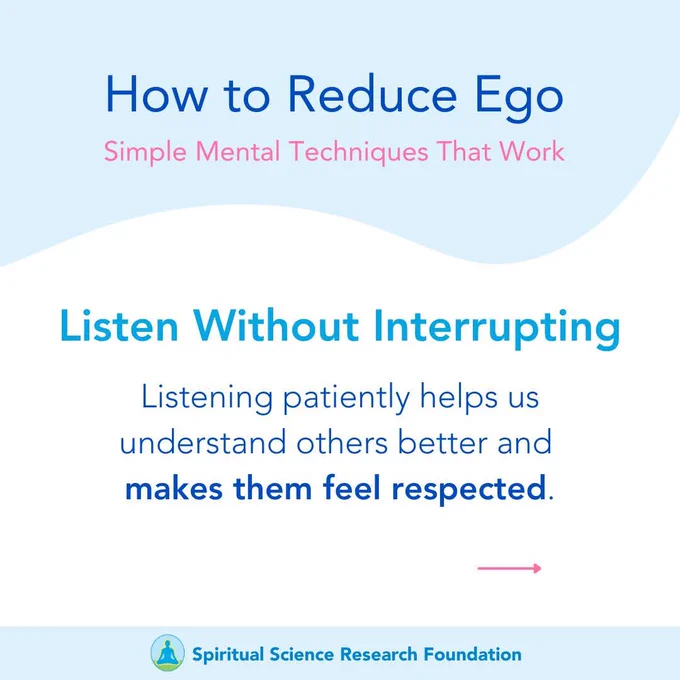 How to Reduce Ego

Simple Mental Techniques That Work

Listen Without Interrupting

Listening patiently helps us understand others better and makes them feel respected.

Spiritual Science Research Foundation